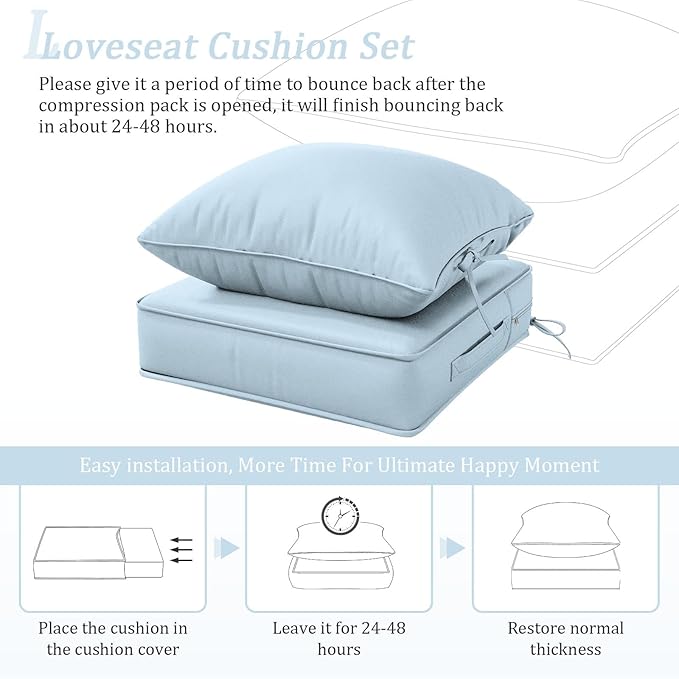 Loveseat Cushion Set

Please give it a period of time to bounce back after the compression pack is opened, it will finish bouncing back in about 24-48 hours.

Easy installation, More Time For Ultimate Happy Moment

Place the cushion in the cushion cover

Leave it for 24-48 hours

Restore normal thickness